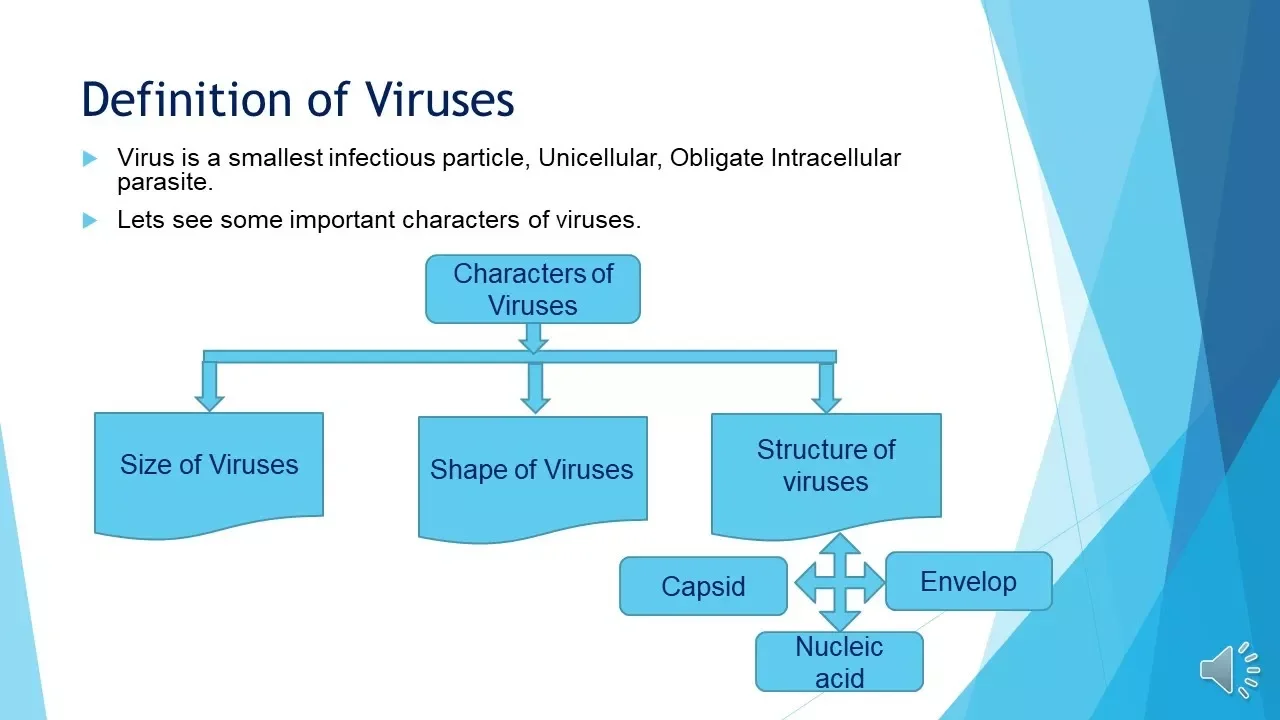 Definition of Viruses

Virus is a smallest infectious particle, Unicellular, Obligate Intracellular parasite.

Lets see some important characters of viruses.

Characters of Viruses

Size of Viruses

Shape of Viruses

Structure of viruses

Capsid

Envelop

Nucleic acid